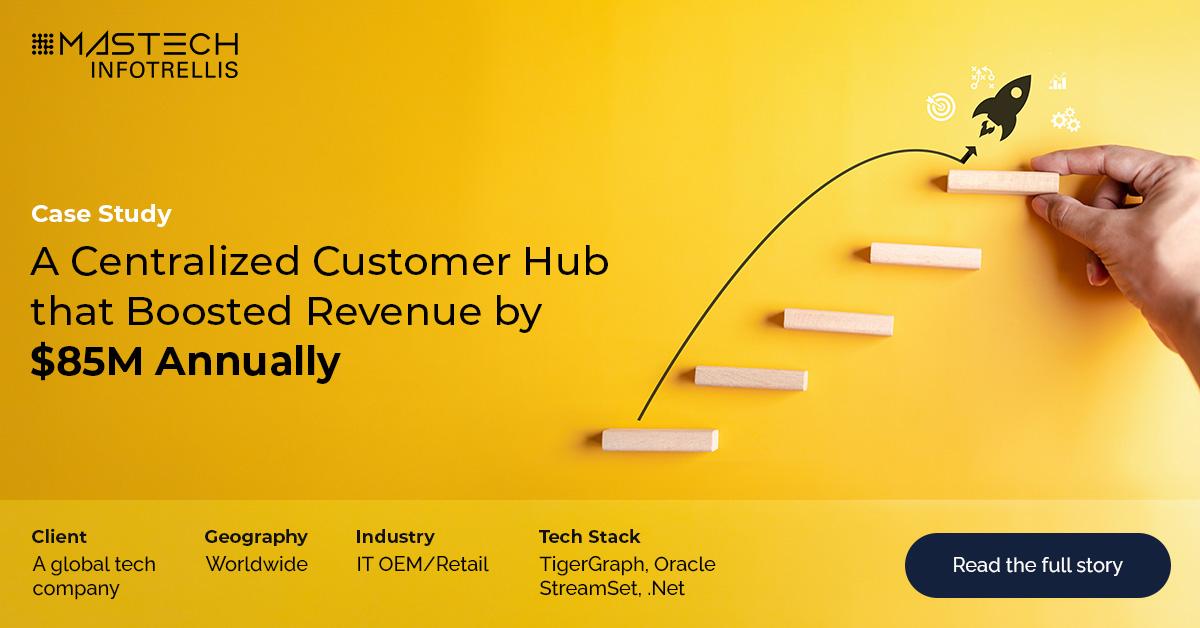 MASTECH
INFOTRELLIS

Case Study

A Centralized Customer Hub that Boosted Revenue by
$85M Annually

Client
A global tech company

Geography
Worldwide

Industry
IT OEM/Retail

Tech Stack
TigerGraph, Oracle StreamSet, .Net

Read the full story